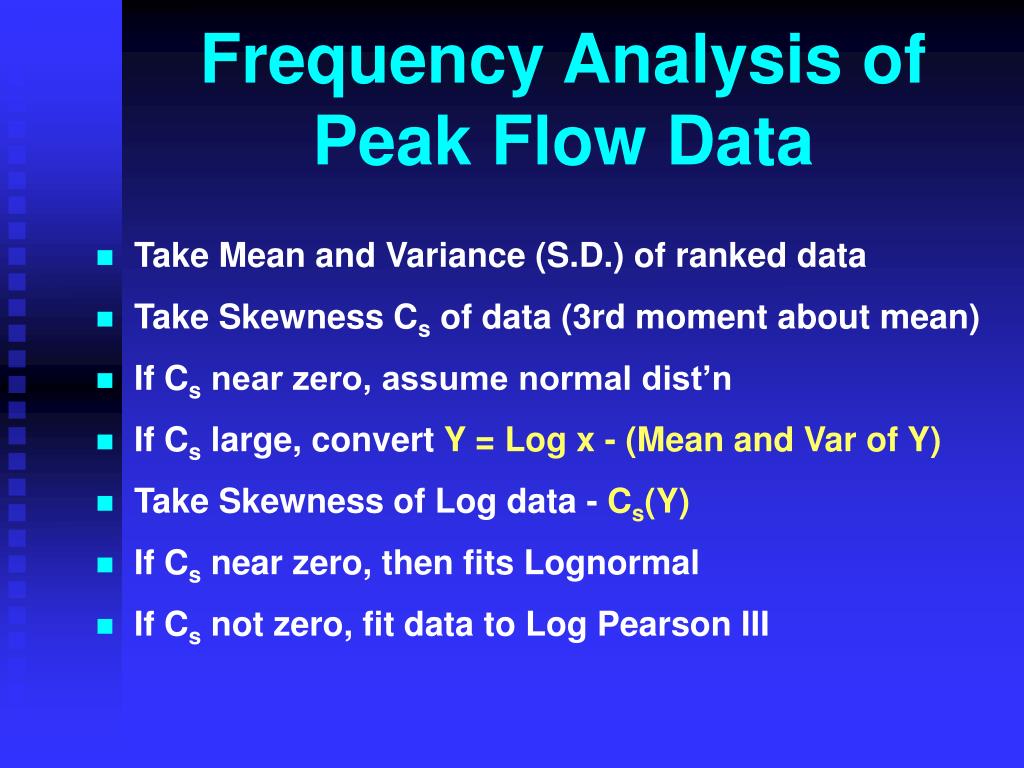 Frequency Analysis of Peak Flow Data

- Take Mean and Variance (S.D.) of ranked data
- Take Skewness $C_s$ of data (3rd moment about mean)
- If $C_s$ near zero, assume normal dist’n
- If $C_s$ large, convert Y = Log x - (Mean and Var of Y)
- Take Skewness of Log data - $C_s$(Y)
- If $C_s$ near zero, then fits Lognormal
- If $C_s$ not zero, fit data to Log Pearson III